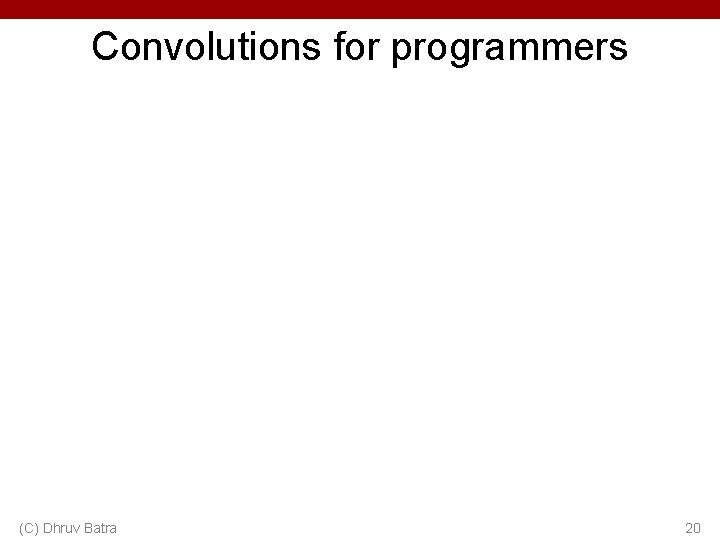 Convolutions for programmers

(C) Dhruv Batra

20